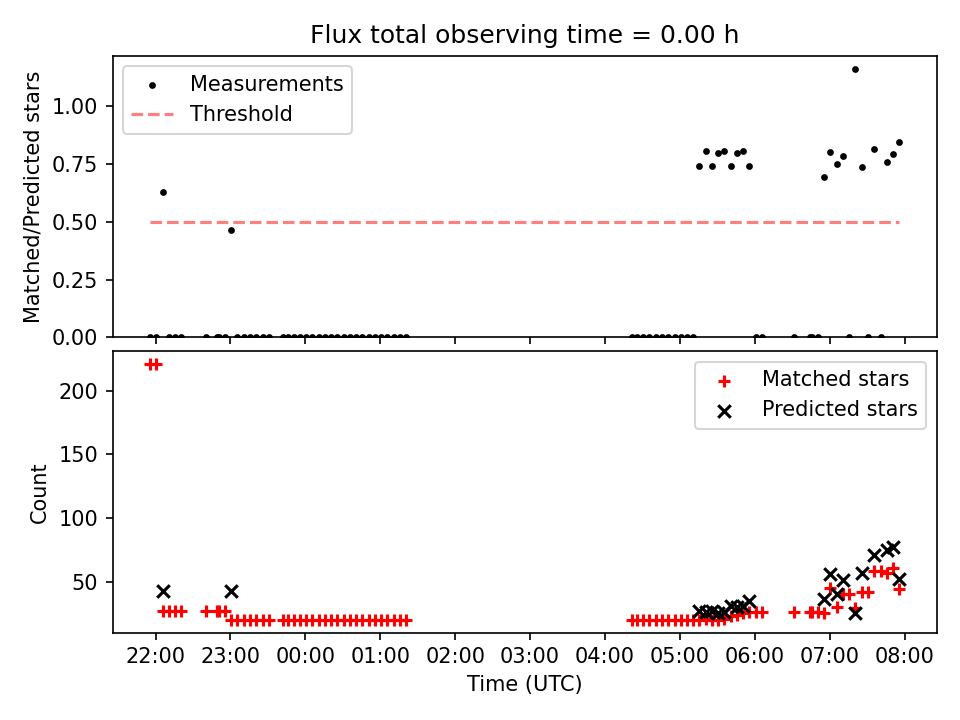 Flux total observing time = 0.00 h

Measurements
Threshold

Matched/Predicted stars

1.00
0.75
0.50
0.25
0.00

Matched stars
Predicted stars

Count

200
150
100
50

22:00
23:00
00:00
01:00
02:00
03:00
04:00
05:00
06:00
07:00
08:00

Time (UTC)